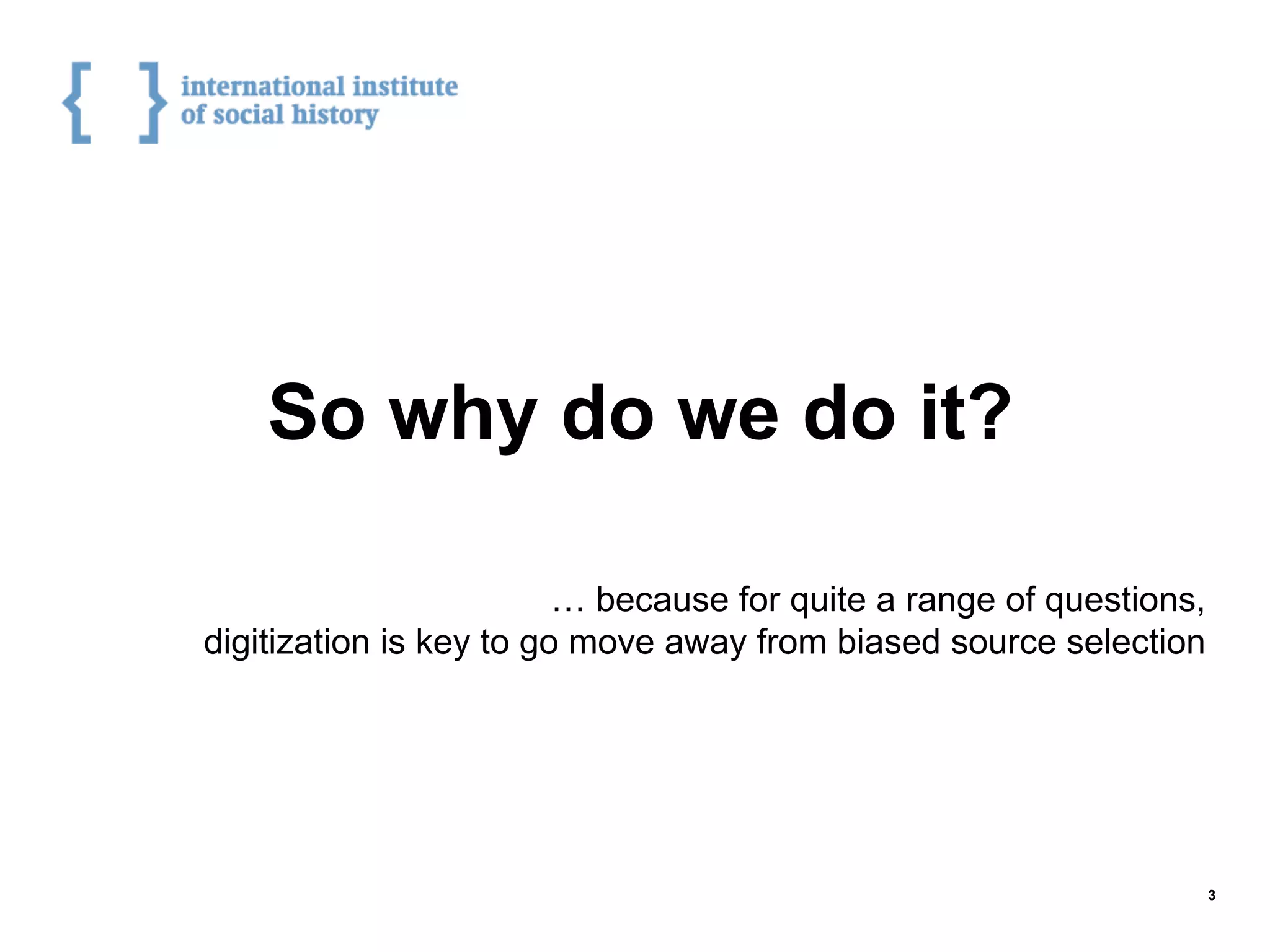 international institute
of social history

So why do we do it?

… because for quite a range of questions,
digitization is key to go move away from biased source selection

3